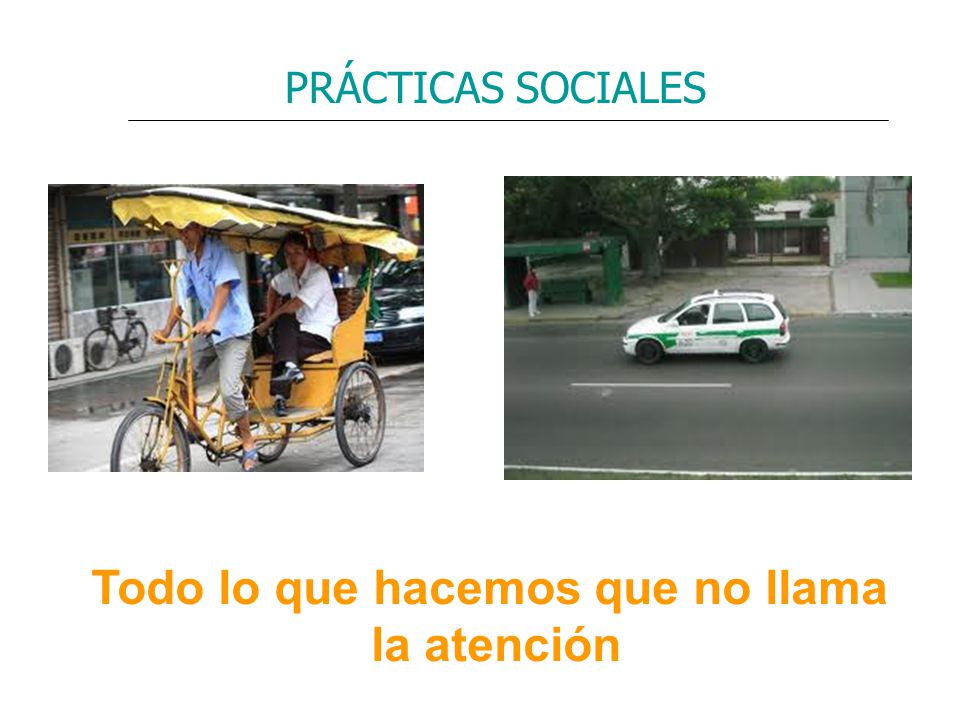 PRÁCTICAS SOCIALES

Todo lo que hacemos que no llama la atención